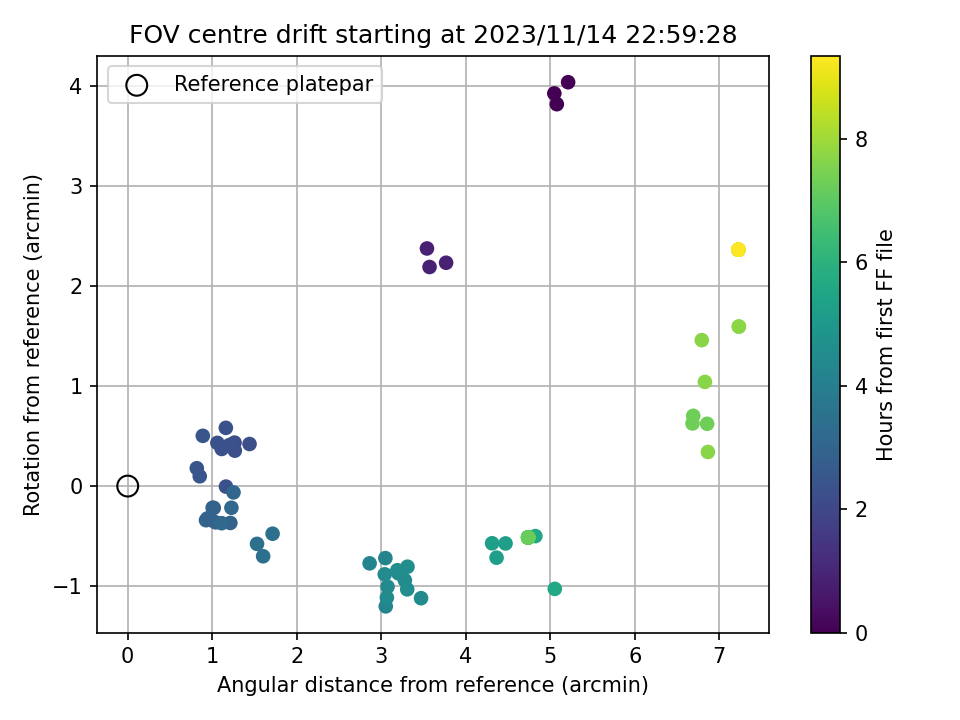 FOV centre drift starting at 2023/11/14 22:59:28

Reference platepar

Rotation from reference (arcmin)

4
3
2
1
0
−1

0 1 2 3 4 5 6 7

Angular distance from reference (arcmin)

Hours from first FF file

8
6
4
2
0